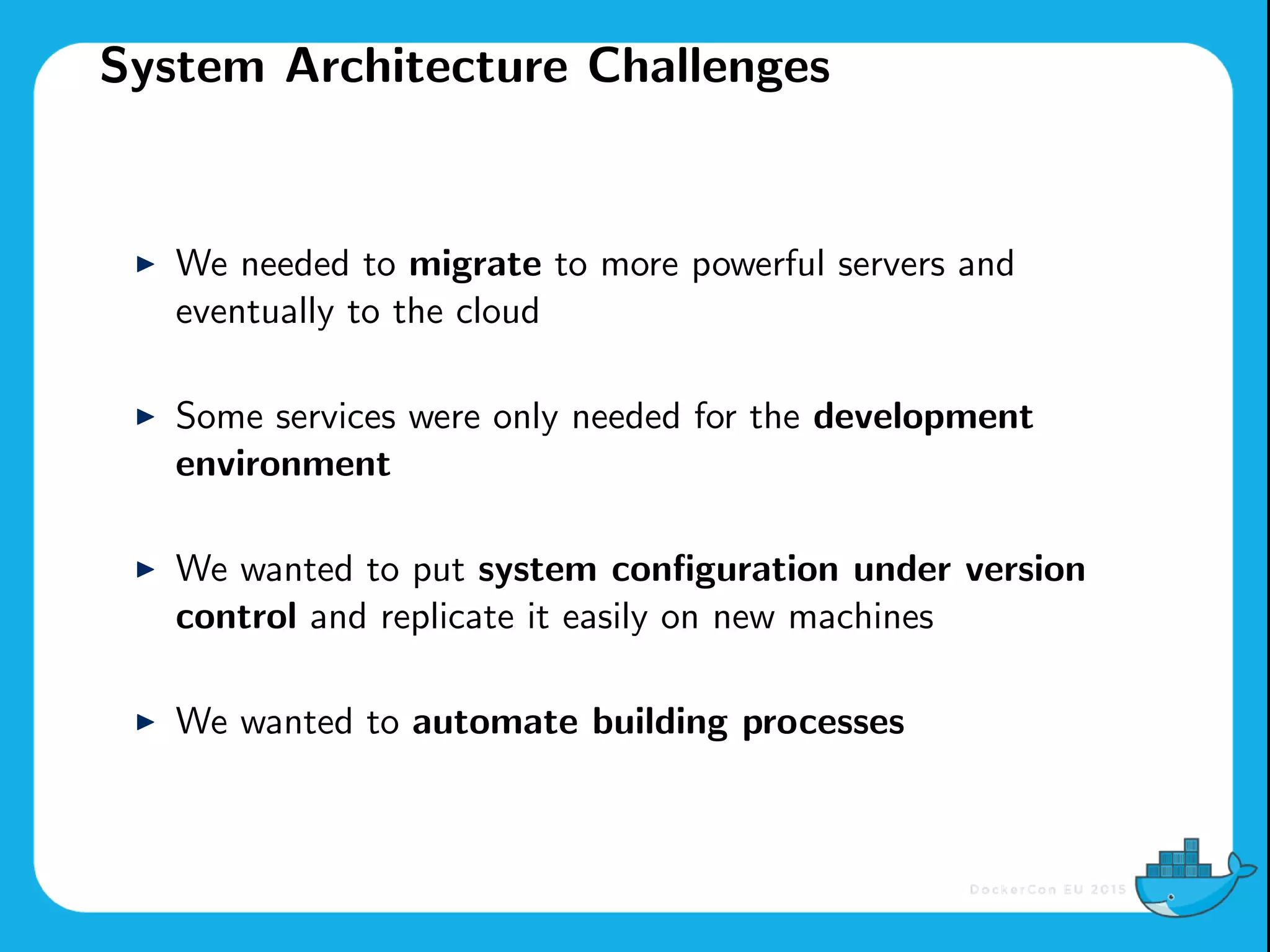 System Architecture Challenges

▶ We needed to **migrate** to more powerful servers and eventually to the cloud

▶ Some services were only needed for the **development environment**

▶ We wanted to put **system configuration under version control** and replicate it easily on new machines

▶ We wanted to **automate building processes**

DockerCon EU 2015